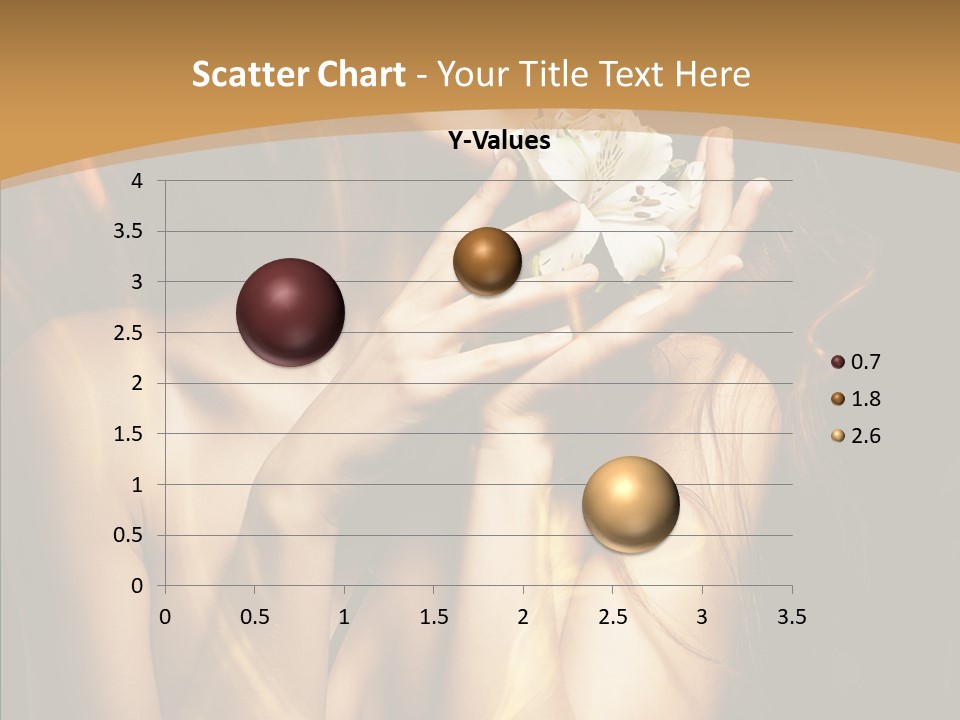 Scatter Chart - Your Title Text Here

Y-Values

4
3.5
3
2.5
2
1.5
1
0.5
0

0 0.5 1 1.5 2 2.5 3 3.5

0.7
1.8
2.6